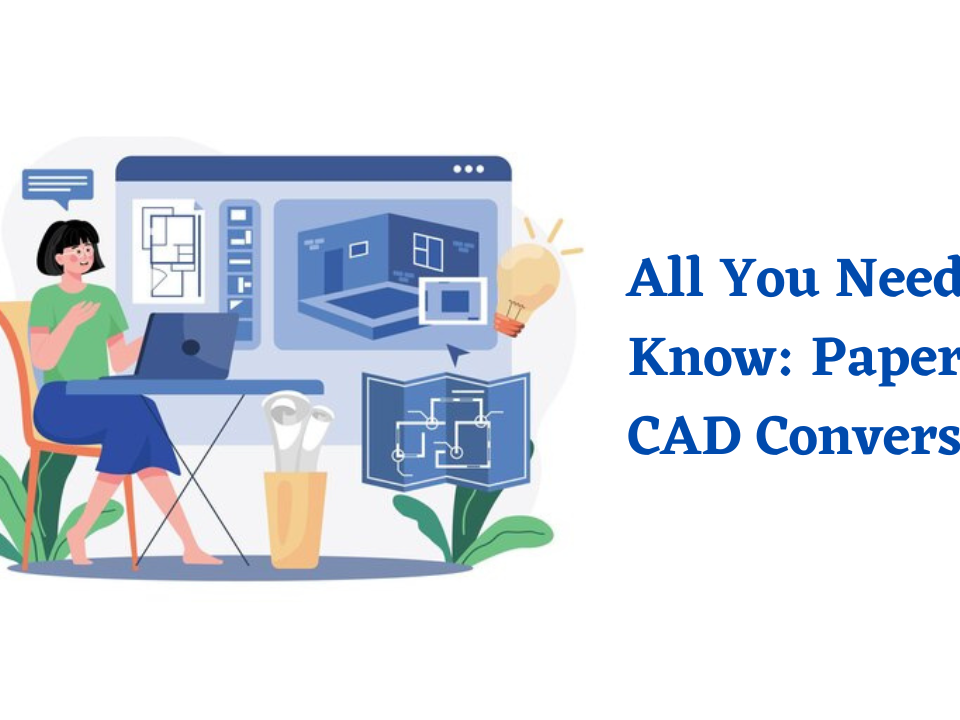 All You Need
Know: Paper
CAD Convers